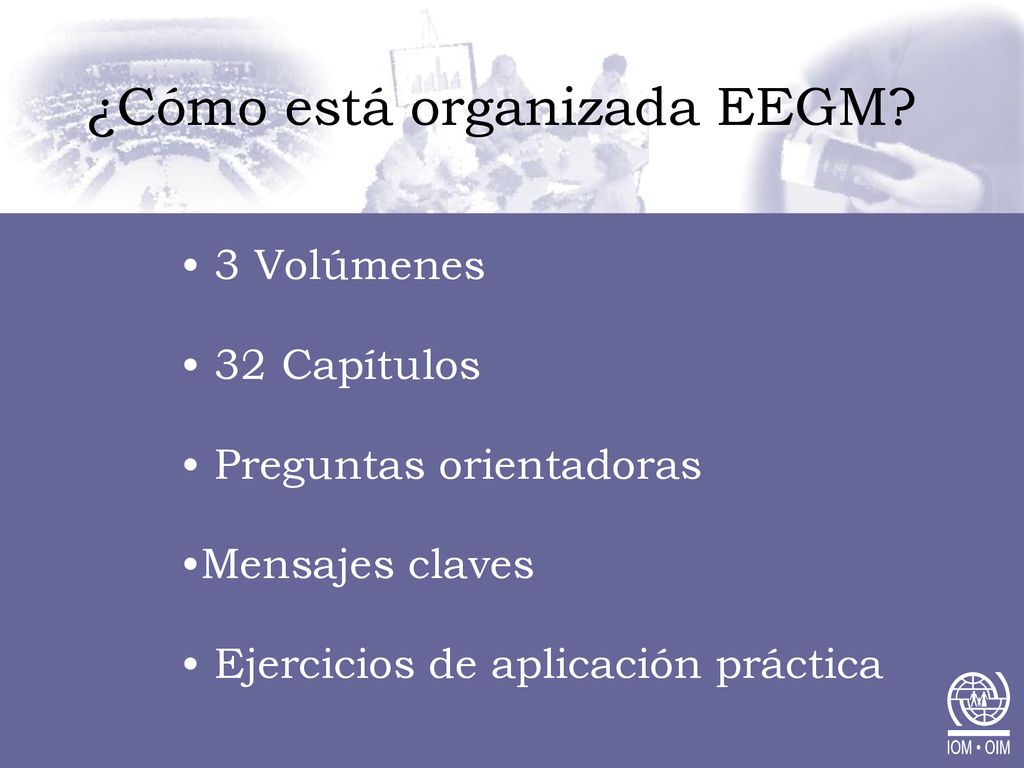 ¿Cómo está organizada EEGM?

• 3 Volúmenes

• 32 Capítulos

• Preguntas orientadoras

•Mensajes claves

• Ejercicios de aplicación práctica

IOM • OIM